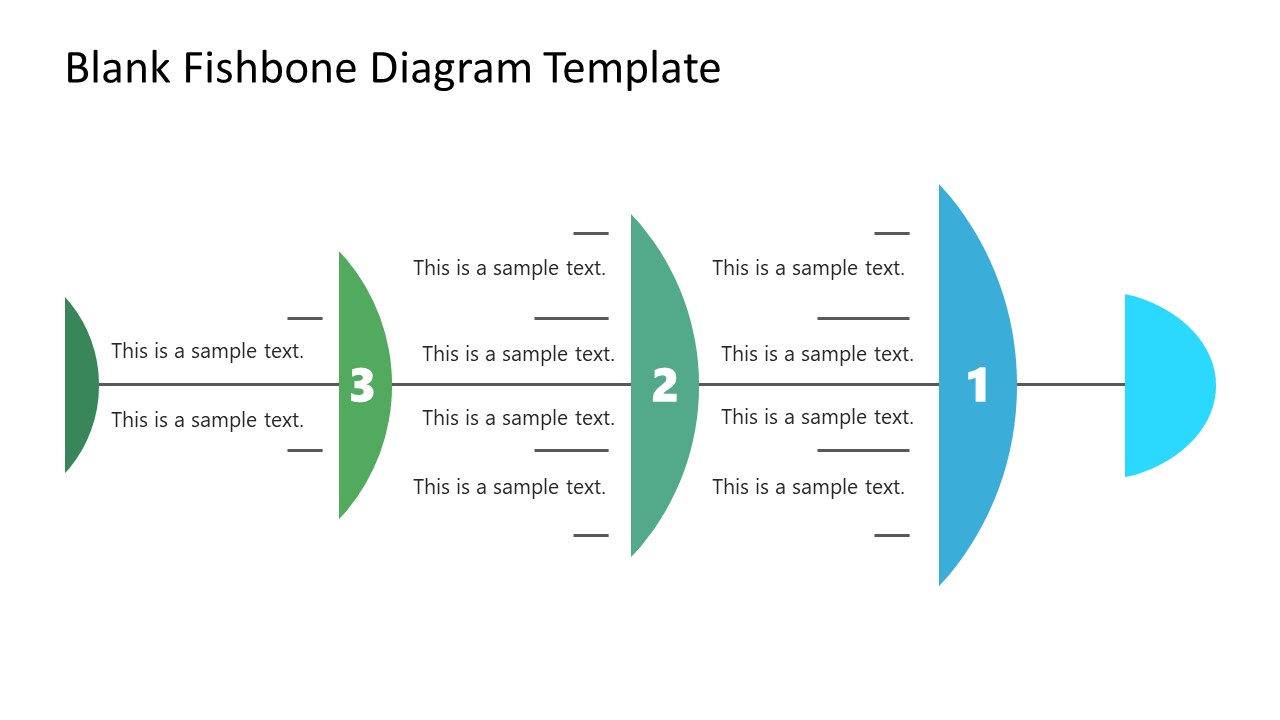 Blank Fishbone Diagram Template

This is a sample text.

This is a sample text.

3

This is a sample text.

This is a sample text.

This is a sample text.

This is a sample text.

2

This is a sample text.

This is a sample text.

This is a sample text.

This is a sample text.

1